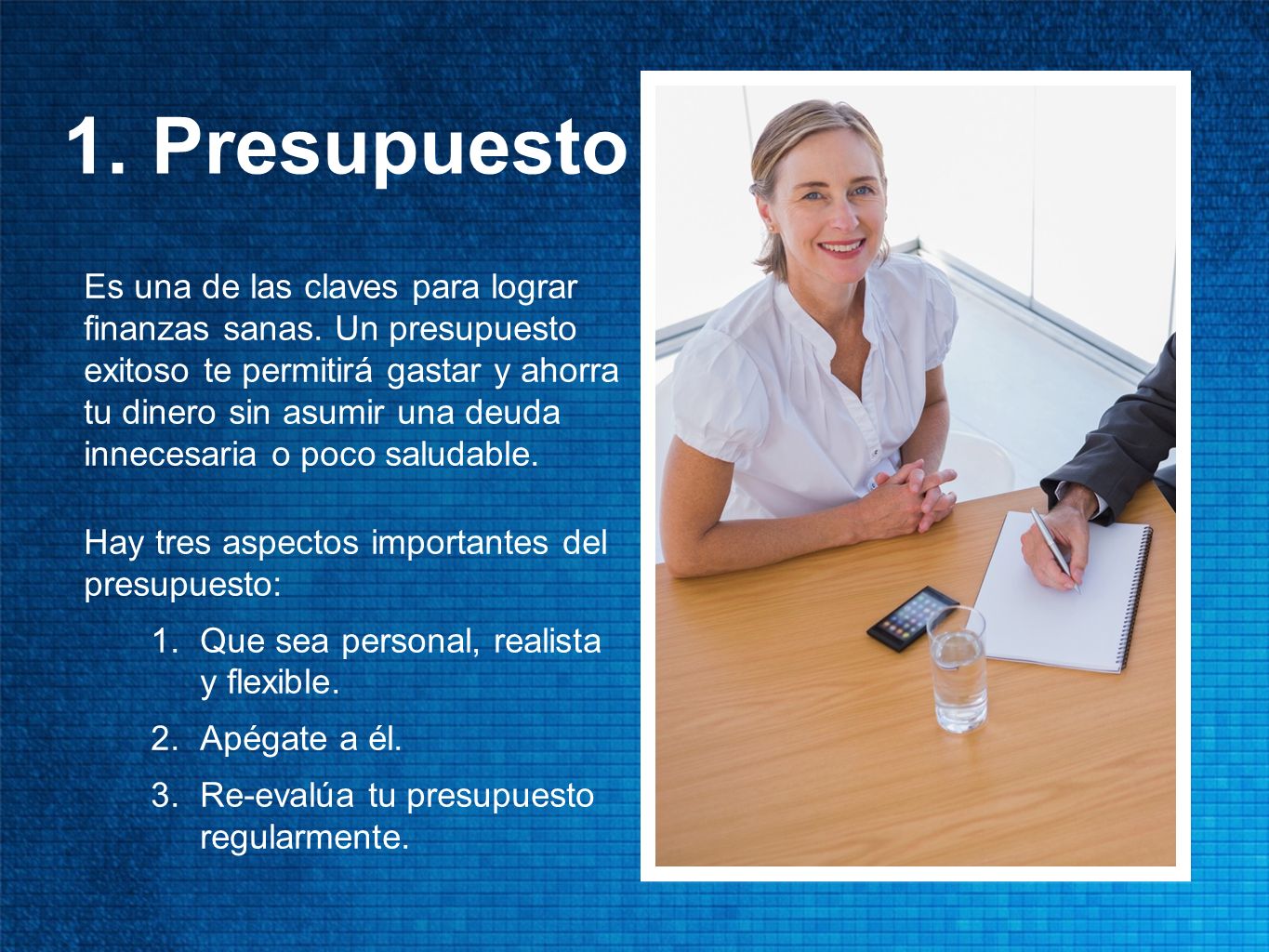 1. Presupuesto

Es una de las claves para lograr finanzas sanas. Un presupuesto exitoso te permitirá gastar y ahorra tu dinero sin asumir una deuda innecesaria o poco saludable.

Hay tres aspectos importantes del presupuesto:

1. Que sea personal, realista y flexible.
2. Apégate a él.
3. Re-evalúa tu presupuesto regularmente.